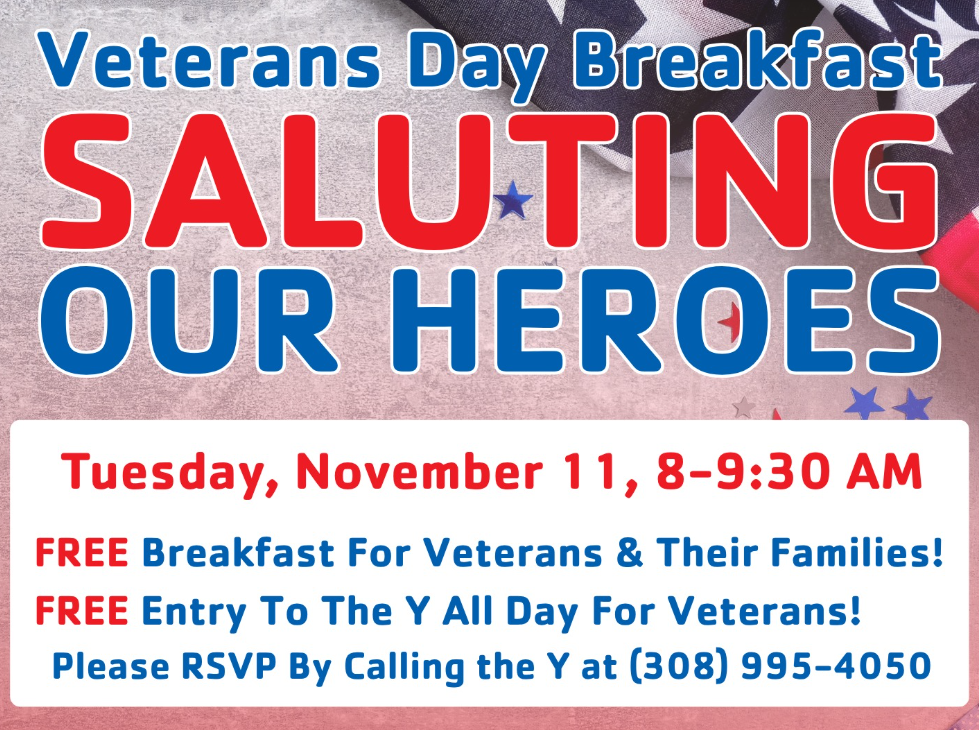 Veterans Day Breakfast
SALUTING
OUR HEROES

Tuesday, November 11, 8-9:30 AM

FREE Breakfast For Veterans & Their Families!

FREE Entry To The Y All Day For Veterans!

Please RSVP By Calling the Y at (308) 995-4050